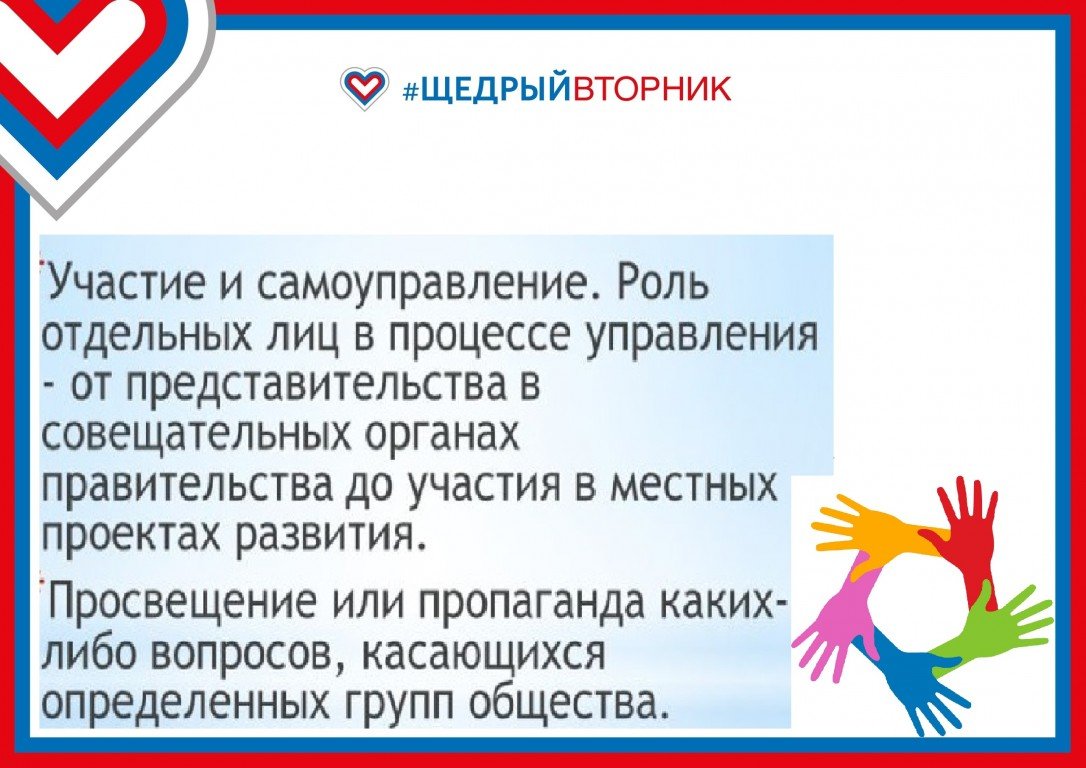 #ЩЕДРЫЙВТОРНИК

Участие и самоуправление. Роль отдельных лиц в процессе управления - от представительства в совещательных органах правительства до участия в местных проектах развития.

Просвещение или пропаганда каких-либо вопросов, касающихся определенных групп общества.